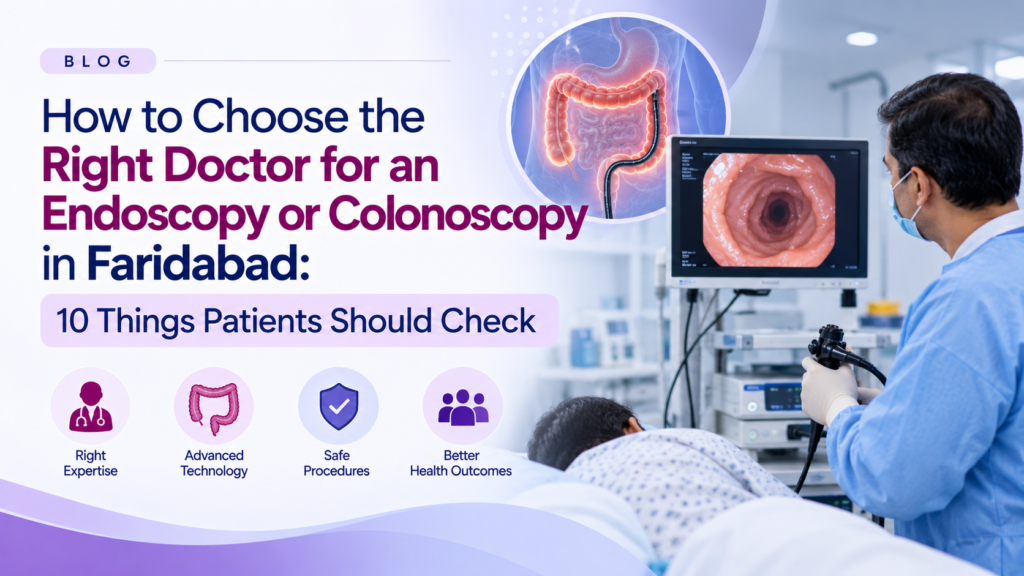 BLOG

How to Choose the Right Doctor for an Endoscopy or Colonoscopy in Faridabad:

10 Things Patients Should Check

Right Expertise

Advanced Technology

Safe Procedures

Better Health Outcomes